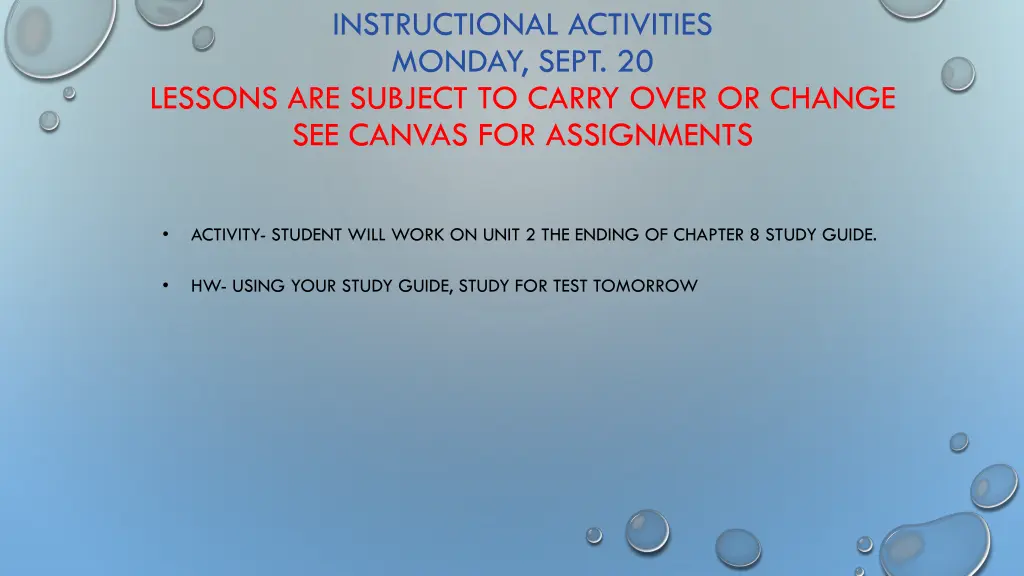 INSTRUCTIONAL ACTIVITIES
MONDAY, SEPT. 20
LESSONS ARE SUBJECT TO CARRY OVER OR CHANGE
SEE CANVAS FOR ASSIGNMENTS

• ACTIVITY- STUDENT WILL WORK ON UNIT 2 THE ENDING OF CHAPTER 8 STUDY GUIDE.

• HW- USING YOUR STUDY GUIDE, STUDY FOR TEST TOMORROW